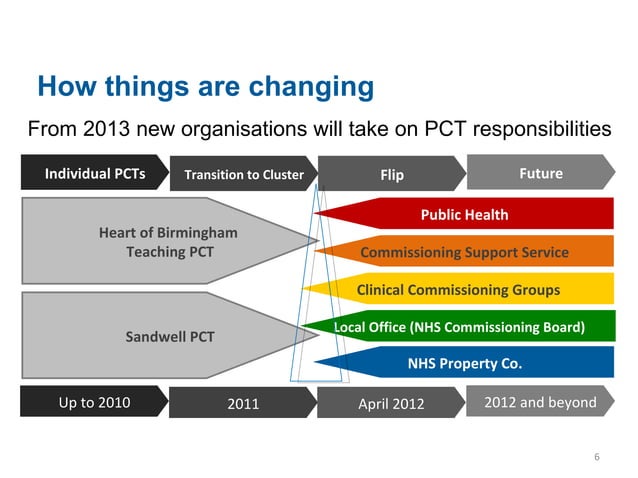 How things are changing

From 2013 new organisations will take on PCT responsibilities

Individual PCTs

Transition to Cluster

Flip

Future

Heart of Birmingham Teaching PCT

Sandwell PCT

Public Health

Commissioning Support Service

Clinical Commissioning Groups

Local Office (NHS Commissioning Board)

NHS Property Co.

Up to 2010

2011

April 2012

2012 and beyond

6